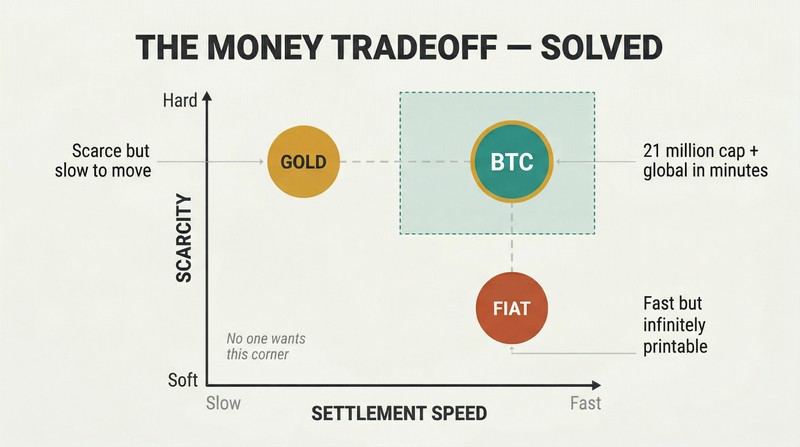 THE MONEY TRADEOFF — SOLVED

Hard

Scarce but slow to move

GOLD

BTC

21 million cap + global in minutes

SCARCITY

FIAT

Fast but infinitely printable

No one wants this corner

Soft

Slow

SETTLEMENT SPEED

Fast